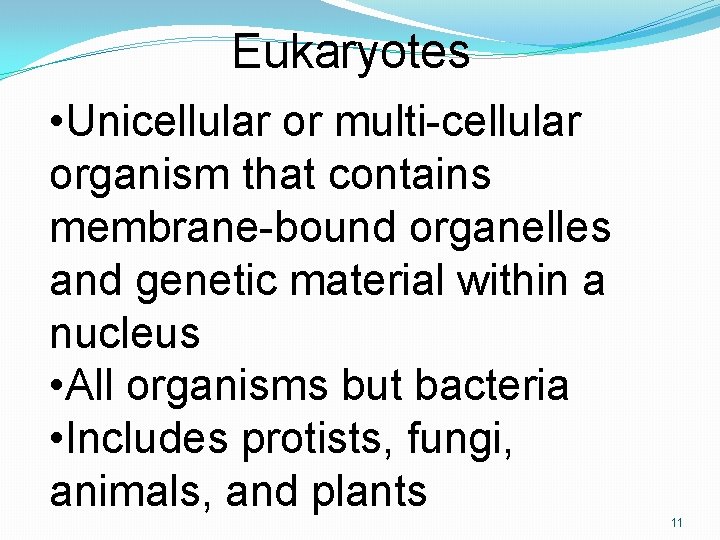 Eukaryotes

•Unicellular or multi-cellular organism that contains membrane-bound organelles and genetic material within a nucleus
•All organisms but bacteria
•Includes protists, fungi, animals, and plants

11